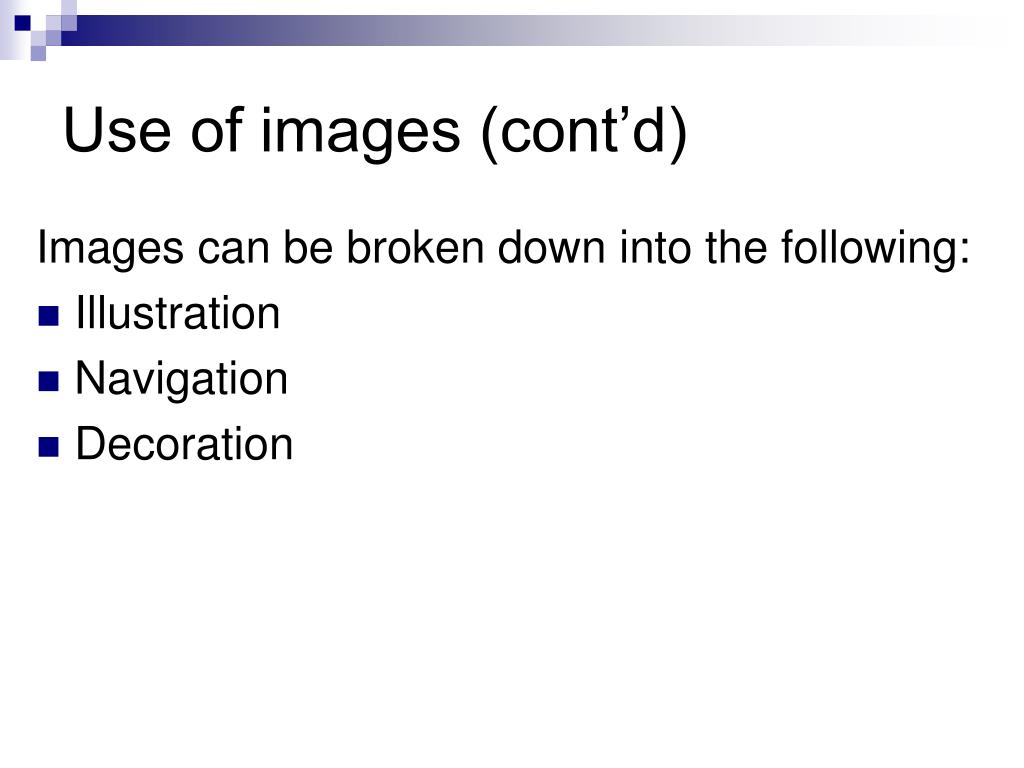 Use of images (cont’d)

Images can be broken down into the following:

- Illustration
- Navigation
- Decoration